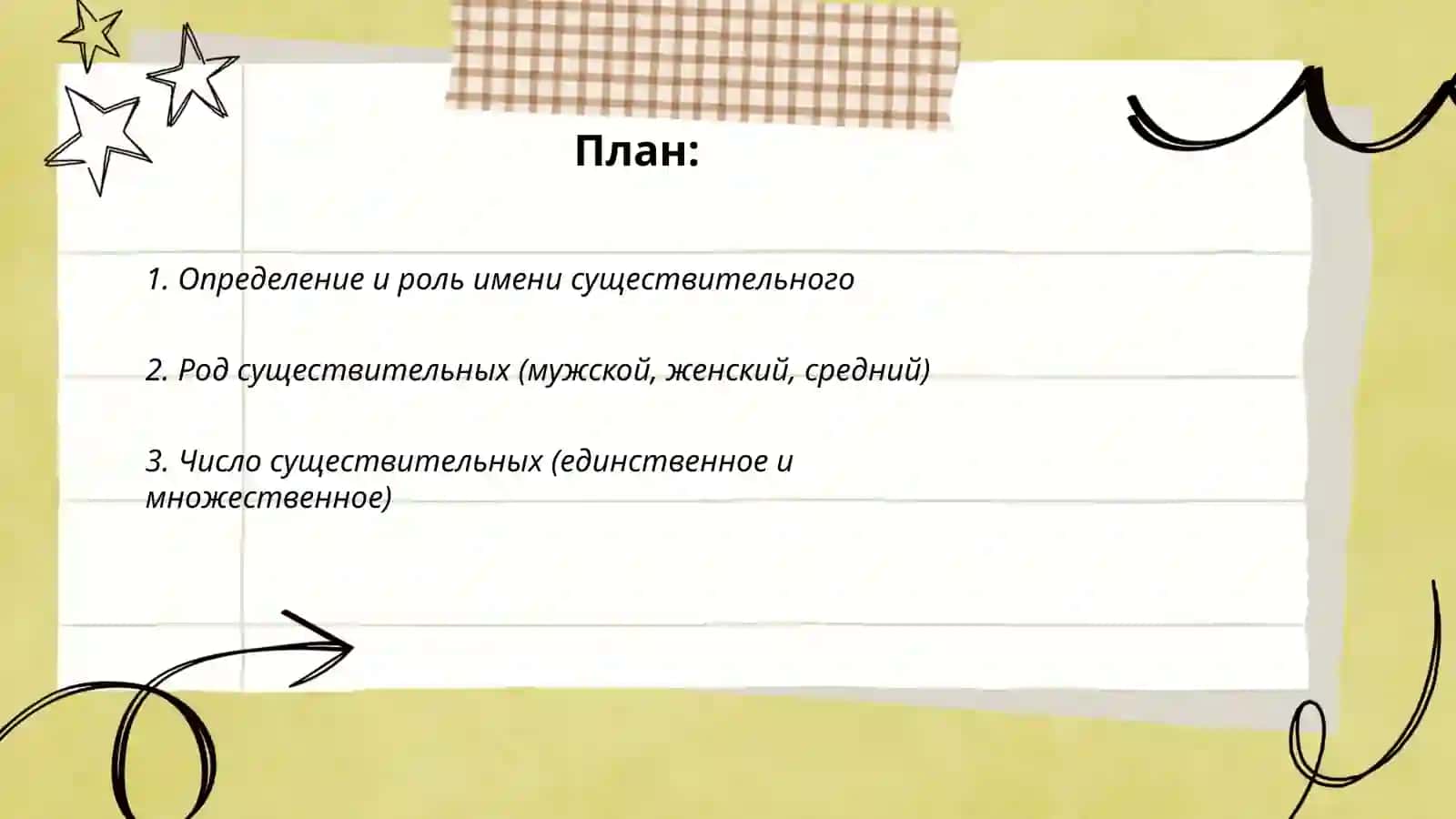 План:

1. Определение и роль имени существительного

2. Род существительных (мужской, женский, средний)

3. Число существительных (единственное и множественное)